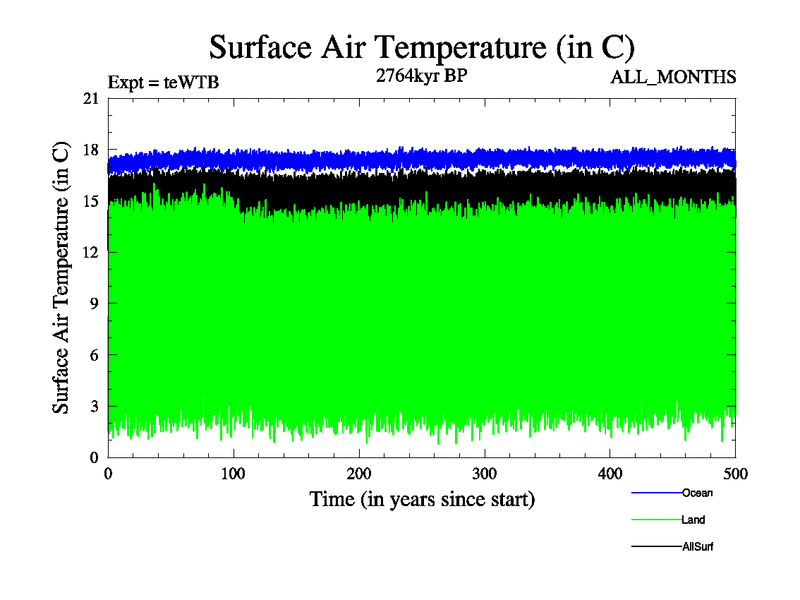 Surface Air Temperature (in C)

Expt = teWTB

2764kyr BP

ALL_MONTHS

Surface Air Temperature (in C)

21
18
15
12
9
6
3
0

0 100 200 300 400 500

Time (in years since start)

Ocean
Land
AllSurf